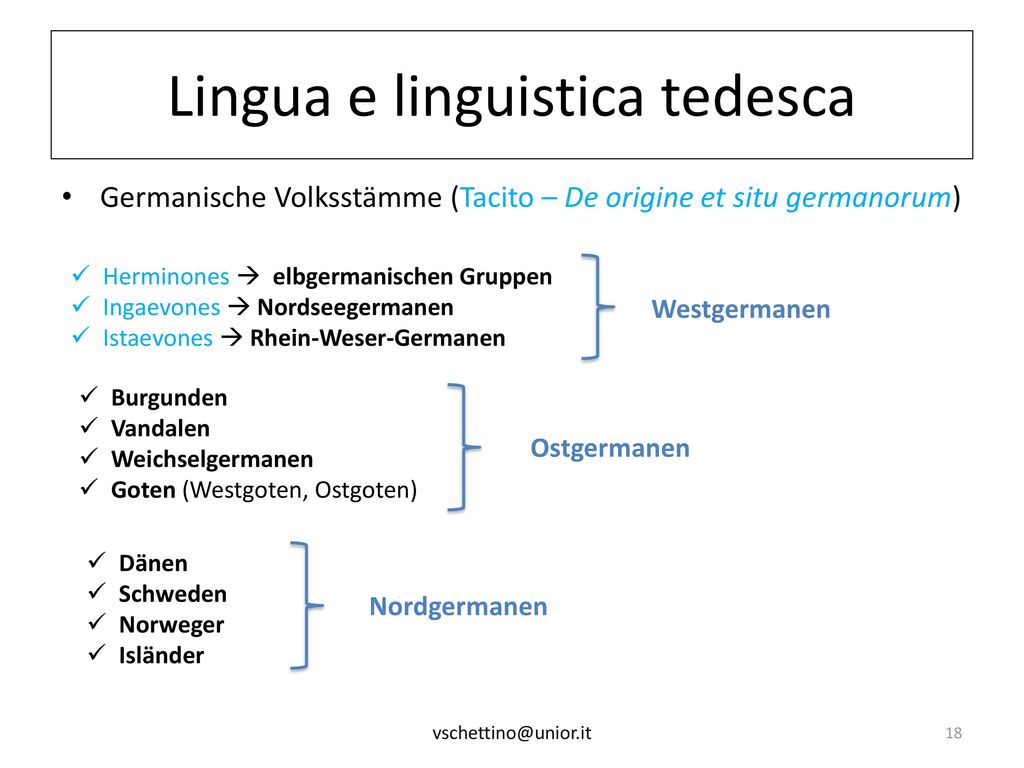 Lingua e linguistica tedesca

• Germanische Volksstämme (Tacito – De origine et situ germanorum)

✓ Herminones → elbgermanischen Gruppen
✓ Ingaevones → Nordseegermanen
✓ Istaevones → Rhein-Weser-Germanen

Westgermanen

✓ Burgunden
✓ Vandalen
✓ Weichselgermanen
✓ Goten (Westgoten, Ostgoten)

Ostgermanen

✓ Dänen
✓ Schweden
✓ Norweger
✓ Isländer

Nordgermanen

vschettino@unior.it

18